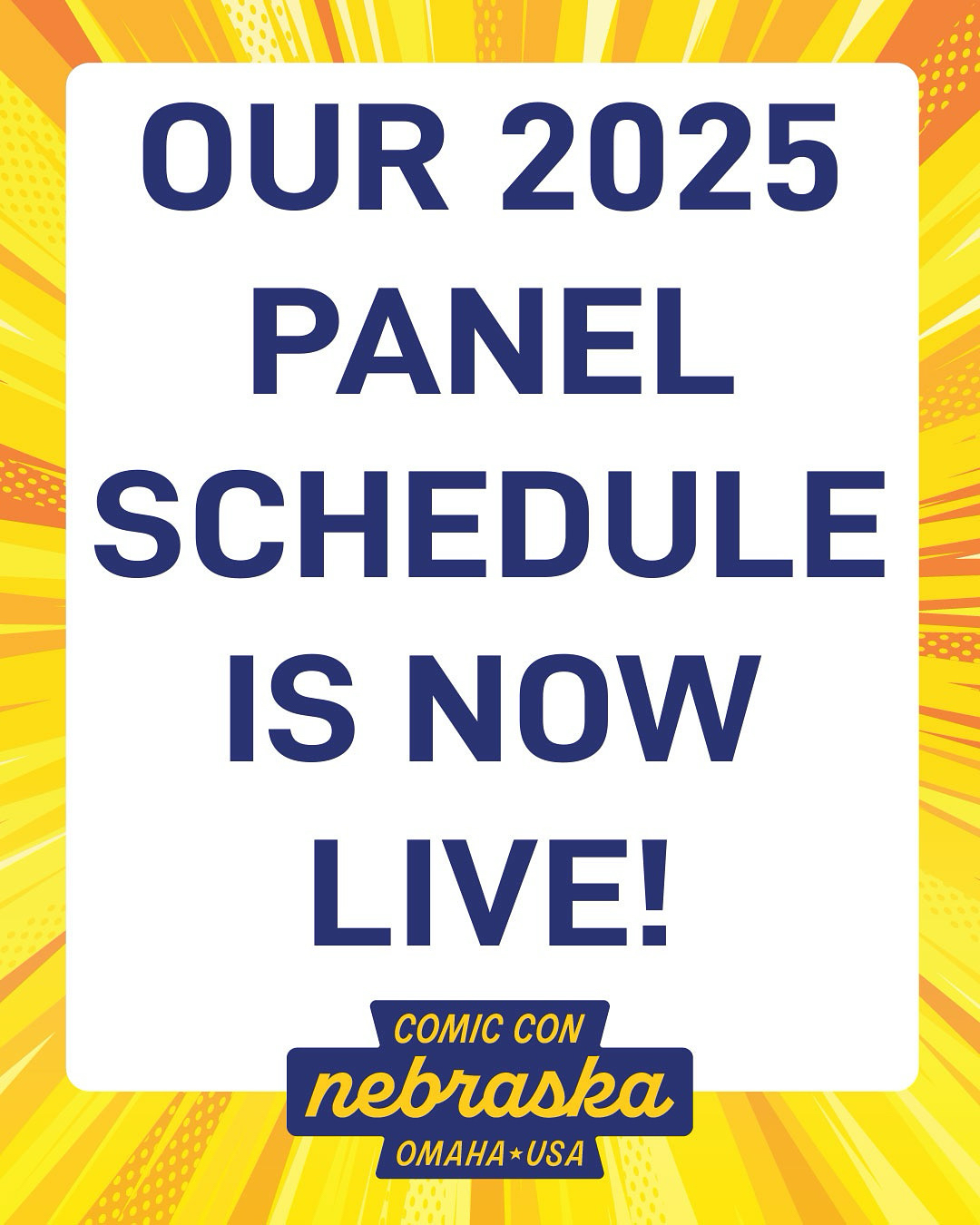 OUR 2025 PANEL SCHEDULE IS NOW LIVE!

COMIC CON
nebraska
OMAHA★USA